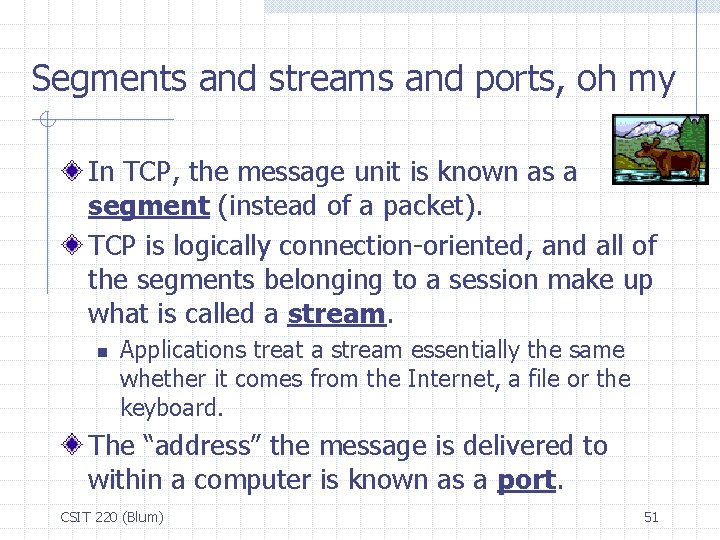 Segments and streams and ports, oh my

In TCP, the message unit is known as a segment (instead of a packet).

TCP is logically connection-oriented, and all of the segments belonging to a session make up what is called a stream.

Applications treat a stream essentially the same whether it comes from the Internet, a file or the keyboard.

The “address” the message is delivered to within a computer is known as a port.

CSIT 220 (Blum)

51